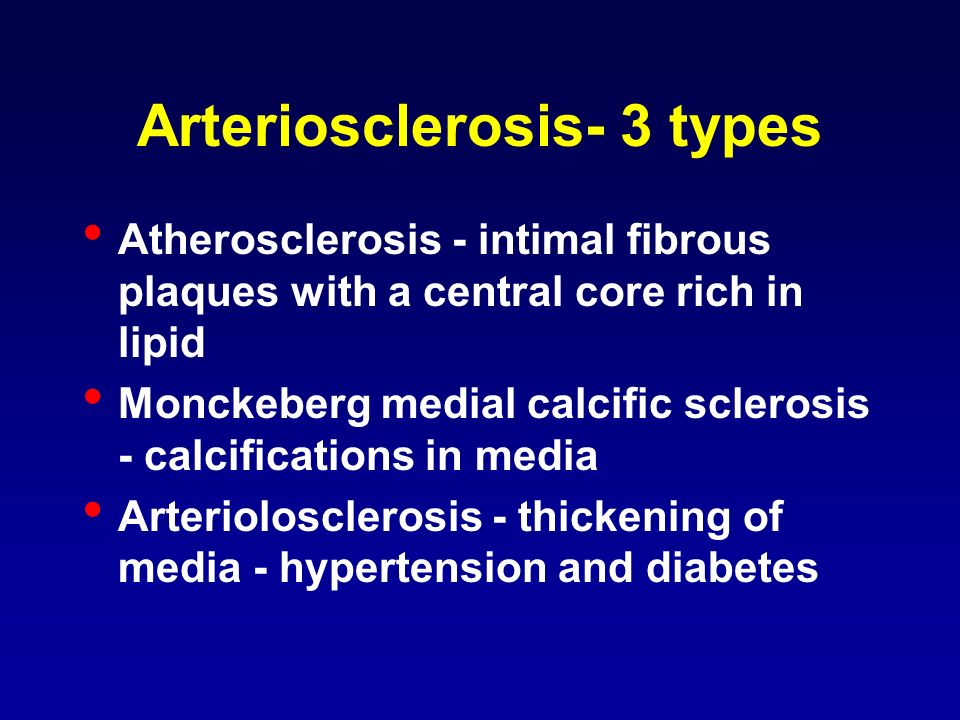 Arteriosclerosis- 3 types

• Atherosclerosis - intimal fibrous plaques with a central core rich in lipid
• Monckeberg medial calcific sclerosis - calcifications in media
• Arteriolosclerosis - thickening of media - hypertension and diabetes